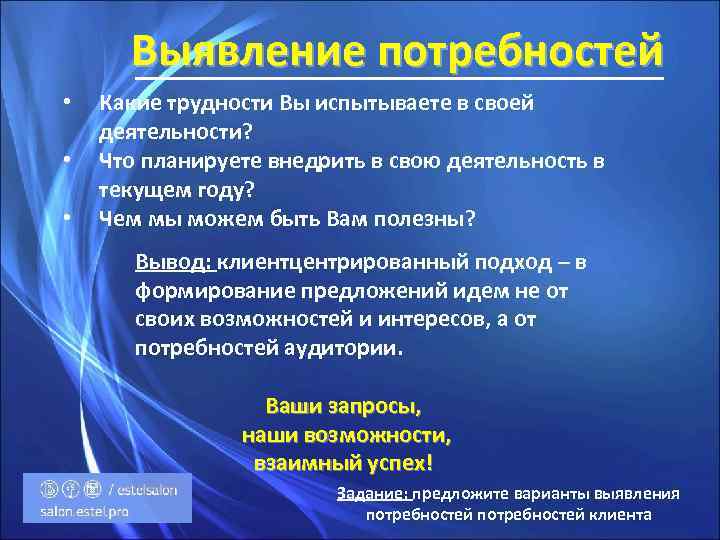 Выявление потребностей

• Какие трудности Вы испытываете в своей деятельности?
• Что планируете внедрить в свою деятельность в текущем году?
• Чем мы можем быть Вам полезны?

Вывод: клиентцентрированный подход – в формирование предложений идем не от своих возможностей и интересов, а от потребностей аудитории.

Ваши запросы,
наши возможности,
взаимный успех!

/ estelsalon
salon.estel.pro

Задание: предложите варианты выявления потребностей потребностей клиента